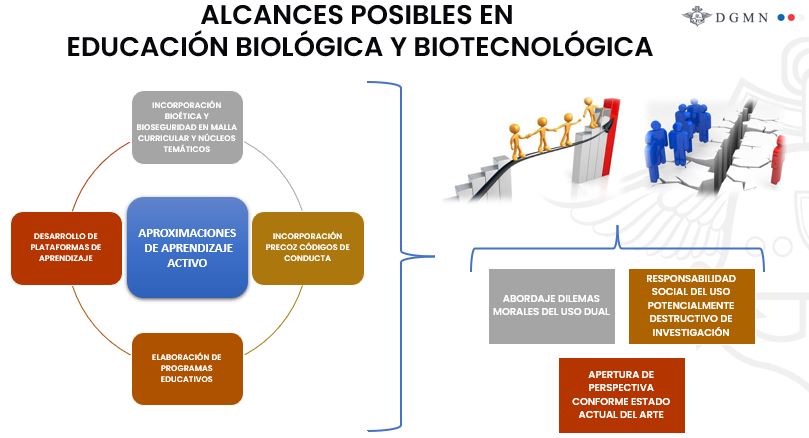 ALCANCES POSIBLES EN
EDUCACIÓN BIOLÓGICA Y BIOTECNOLÓGICA

DGMN

INCORPORACIÓN BIOÉTICA Y BIOSEGURIDAD EN MALLA CURRICULAR Y NÚCLEOS TEMÁTICOS

DESARROLLO DE PLATAFORMAS DE APRENDIZAJE

APROXIMACIONES DE APRENDIZAJE ACTIVO

INCORPORACIÓN PRECOZ CÓDIGOS DE CONDUCTA

ELABORACIÓN DE PROGRAMAS EDUCATIVOS

ABORDAJE DILEMAS MORALES DEL USO DUAL

RESPONSABILIDAD SOCIAL DEL USO POTENCIALMENTE DESTRUCTIVO DE INVESTIGACIÓN

APERTURA DE PERSPECTIVA CONFORME ESTADO ACTUAL DEL ARTE